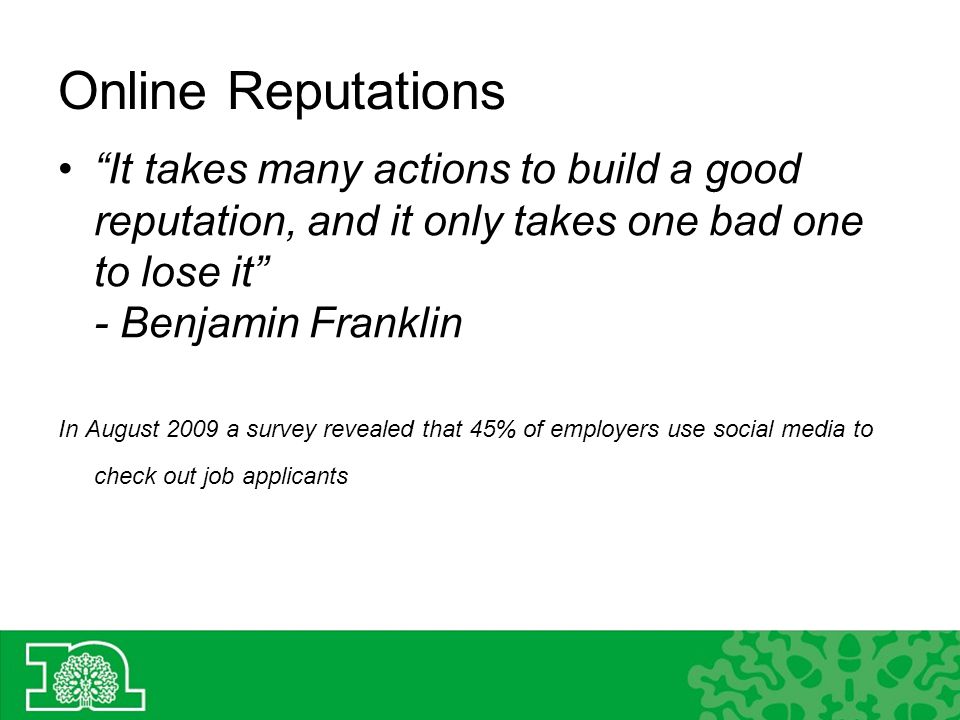 Online Reputations

• “It takes many actions to build a good reputation, and it only takes one bad one to lose it”
- Benjamin Franklin

In August 2009 a survey revealed that 45% of employers use social media to check out job applicants